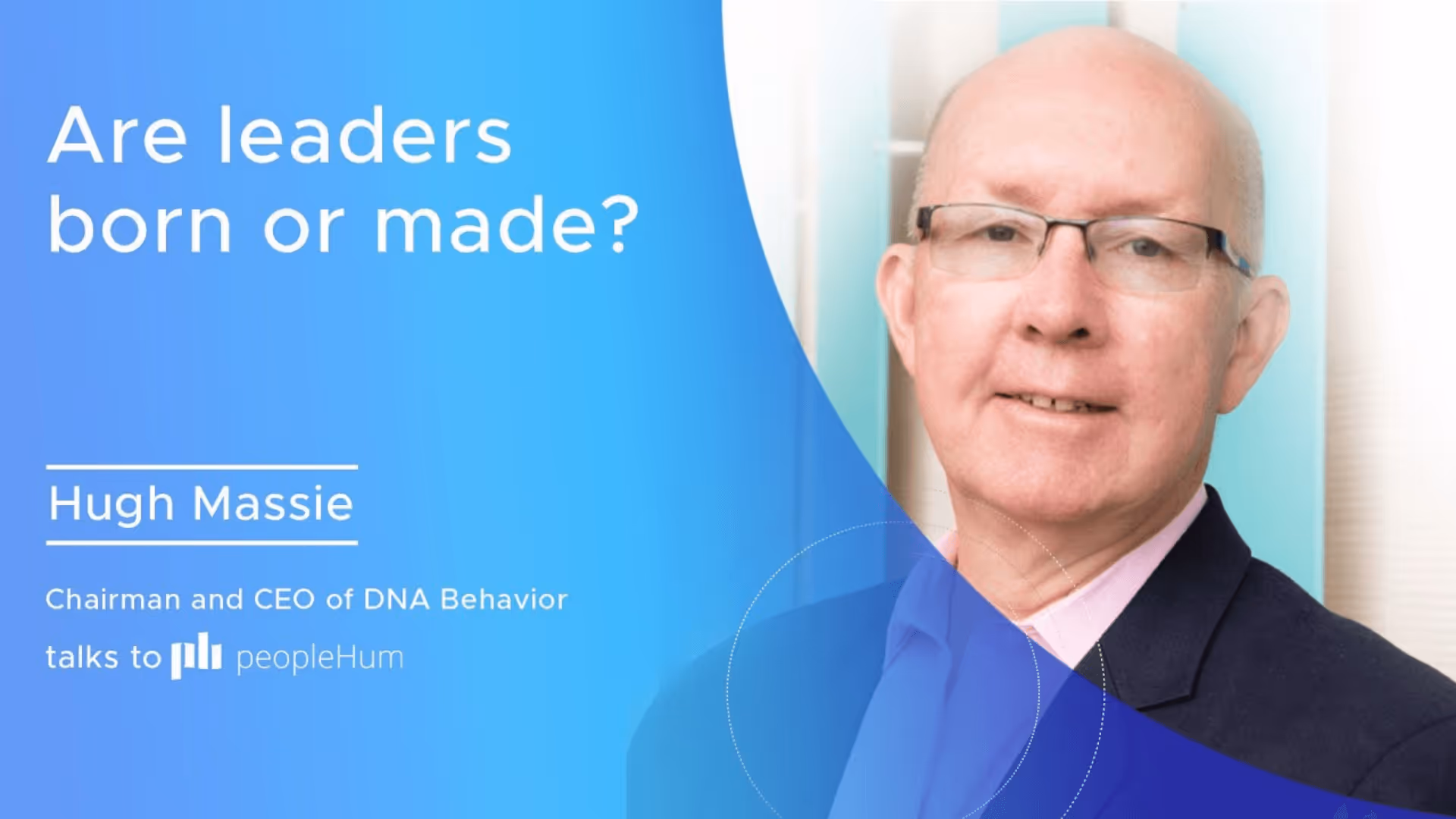 Are leaders born or made?

Hugh Massie

Chairman and CEO of DNA Behavior

talks to peopleHum